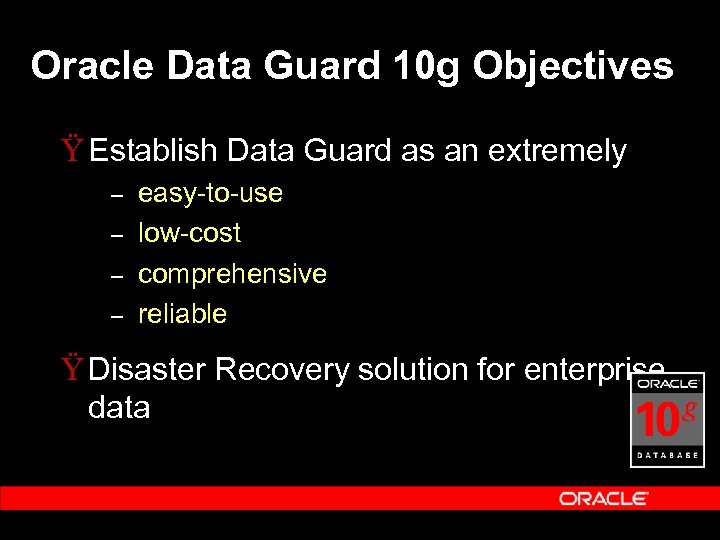 Oracle Data Guard 10g Objectives

Ÿ Establish Data Guard as an extremely
– easy-to-use
– low-cost
– comprehensive
– reliable

Ÿ Disaster Recovery solution for enterprise data

ORACLE
10g
DATABASE

ORACLE